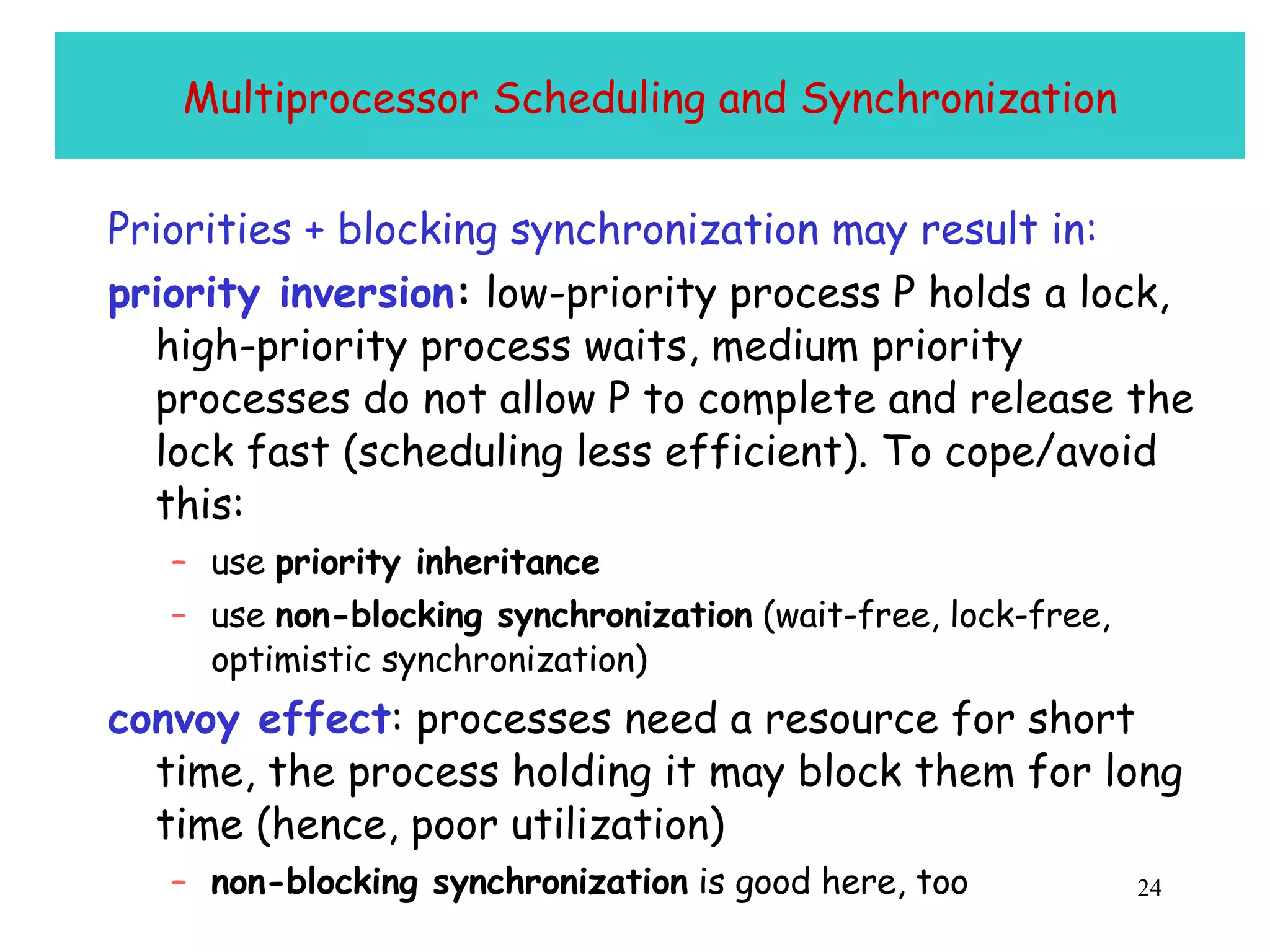 Multiprocessor Scheduling and Synchronization

Priorities + blocking synchronization may result in:

priority inversion: low-priority process P holds a lock, high-priority process waits, medium priority processes do not allow P to complete and release the lock fast (scheduling less efficient). To cope/avoid this:

– use priority inheritance

– use non-blocking synchronization (wait-free, lock-free, optimistic synchronization)

convoy effect: processes need a resource for short time, the process holding it may block them for long time (hence, poor utilization)

– non-blocking synchronization is good here, too

24